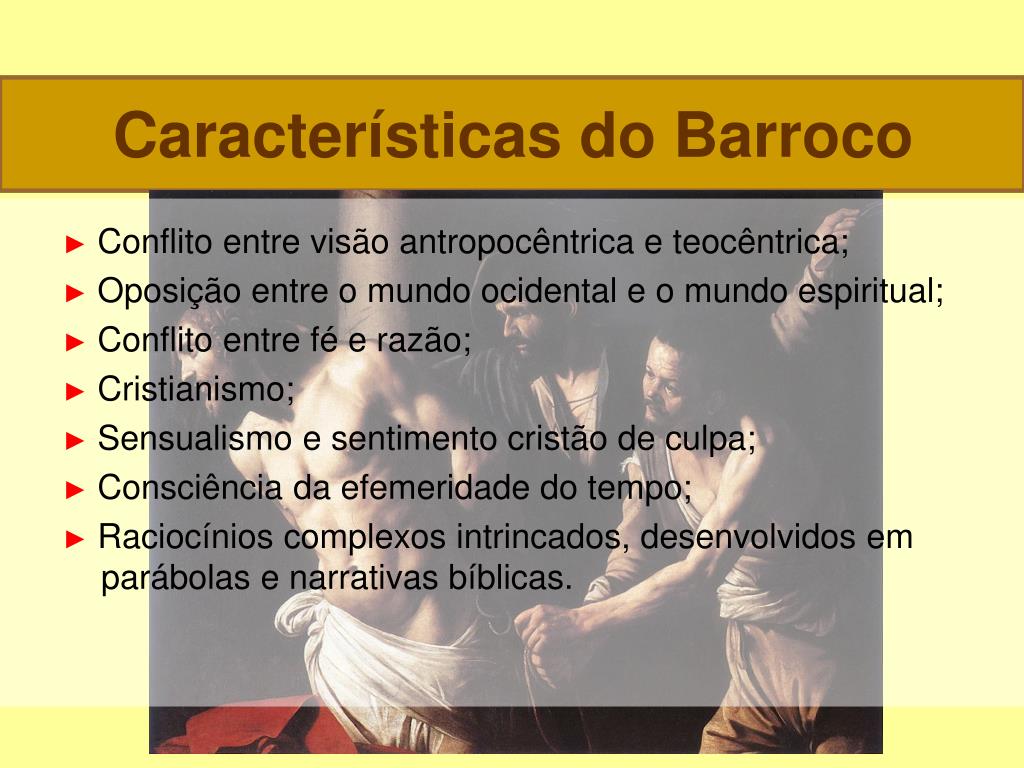 Características do Barroco

► Conflito entre visão antropocêntrica e teocêntrica;
► Oposição entre o mundo ocidental e o mundo espiritual;
► Conflito entre fé e razão;
► Cristianismo;
► Sensualismo e sentimento cristão de culpa;
► Consciência da efemeridade do tempo;
► Raciocínios complexos intrincados, desenvolvidos em parábolas e narrativas bíblicas.